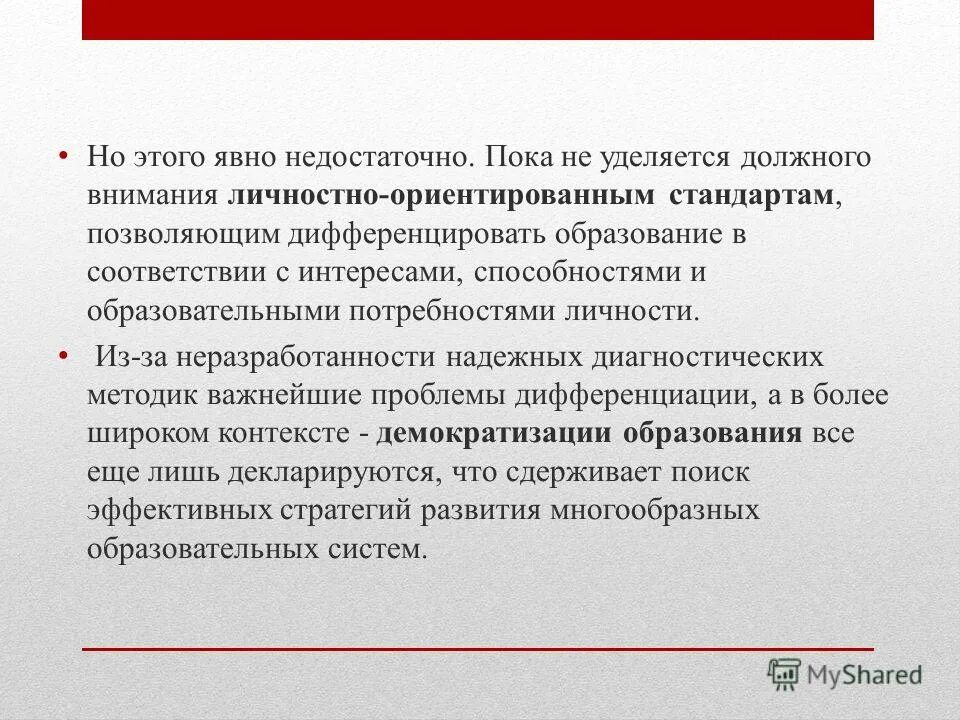 • Но этого явно недостаточно. Пока не уделяется должного внимания личностно-ориентированным стандартам, позволяющим дифференцировать образование в соответствии с интересами, способностями и образовательными потребностями личности.

• Из-за неразработанности надежных диагностических методик важнейшие проблемы дифференциации, а в более широком контексте - демократизации образования все еще лишь декларируются, что сдерживает поиск эффективных стратегий развития многообразных образовательных систем.

MyShared